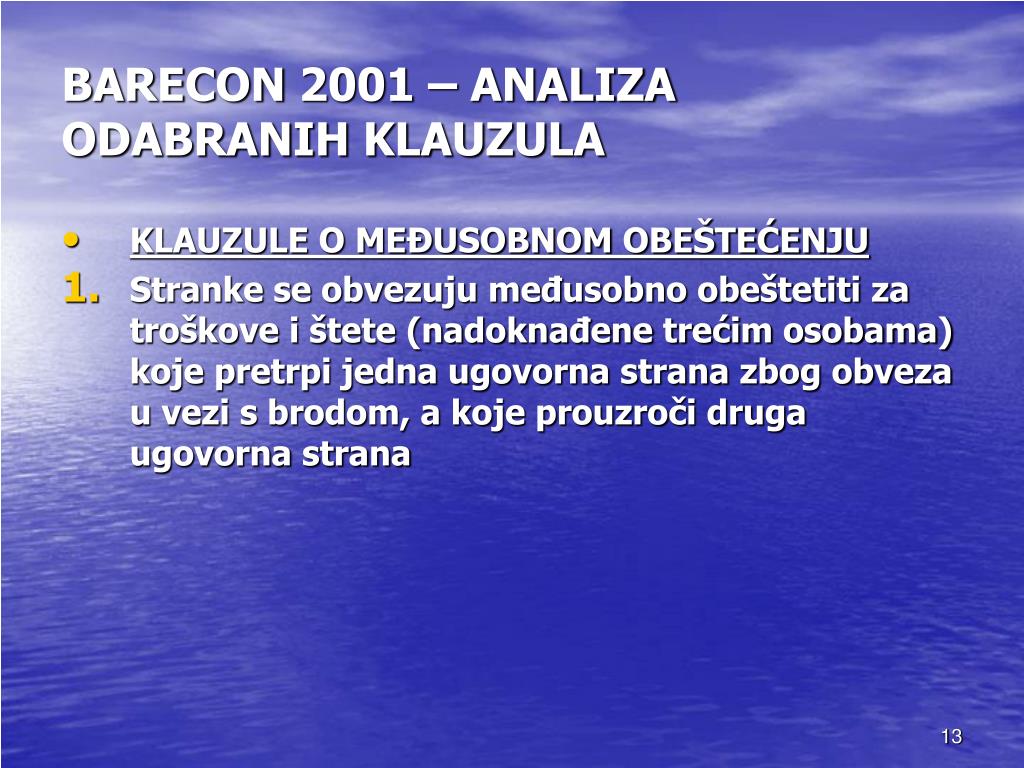 BARECON 2001 – ANALIZA ODABRANIH KLAUZULA

• KLAUZULE O MEĐUSOBNOM OBEŠTEĆENJU

1. Stranke se obvezuju međusobno obeštetiti za troškove i štete (nadoknađene trećim osobama) koje pretrpi jedna ugovorna strana zbog obveza u vezi s brodom, a koje prouzroči druga ugovorna strana

13